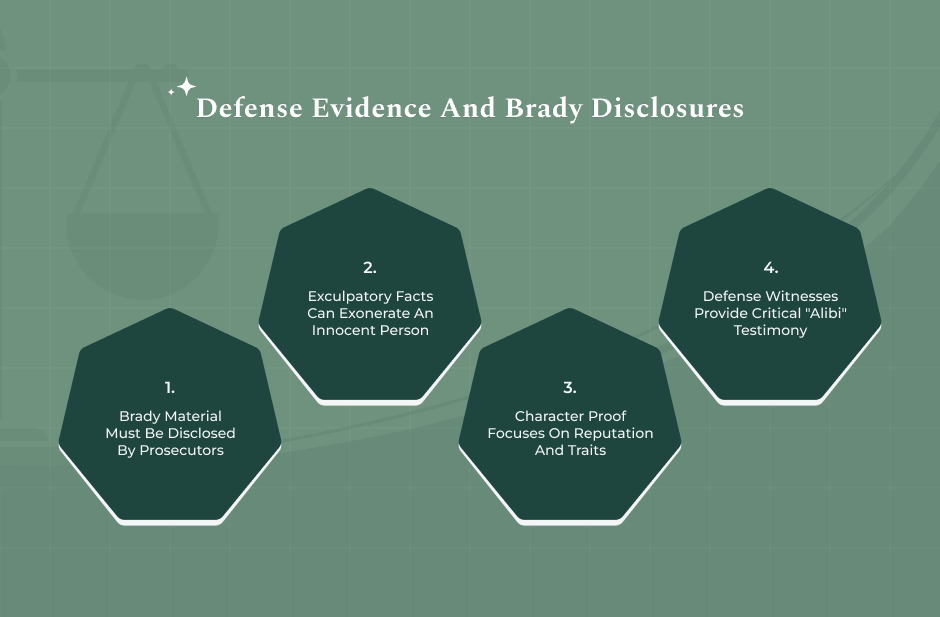 Defense Evidence And Brady Disclosures

1.

Brady Material Must Be Disclosed By Prosecutors

2.

Exculpatory Facts Can Exonerate An Innocent Person

3.

Character Proof Focuses On Reputation And Traits

4.

Defense Witnesses Provide Critical "Alibi" Testimony